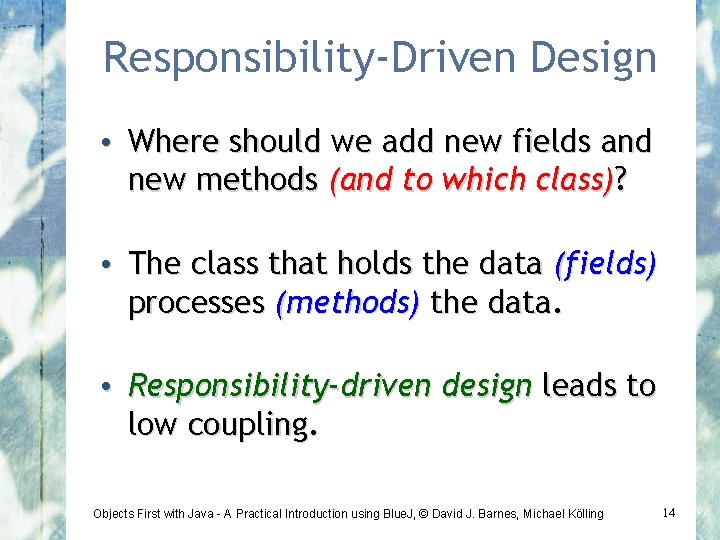 Responsibility-Driven Design

• Where should we add new fields and new methods (and to which class)?

• The class that holds the data (fields) processes (methods) the data.

• Responsibility-driven design leads to low coupling.

Objects First with Java - A Practical Introduction using BlueJ, © David J. Barnes, Michael Kölling

14